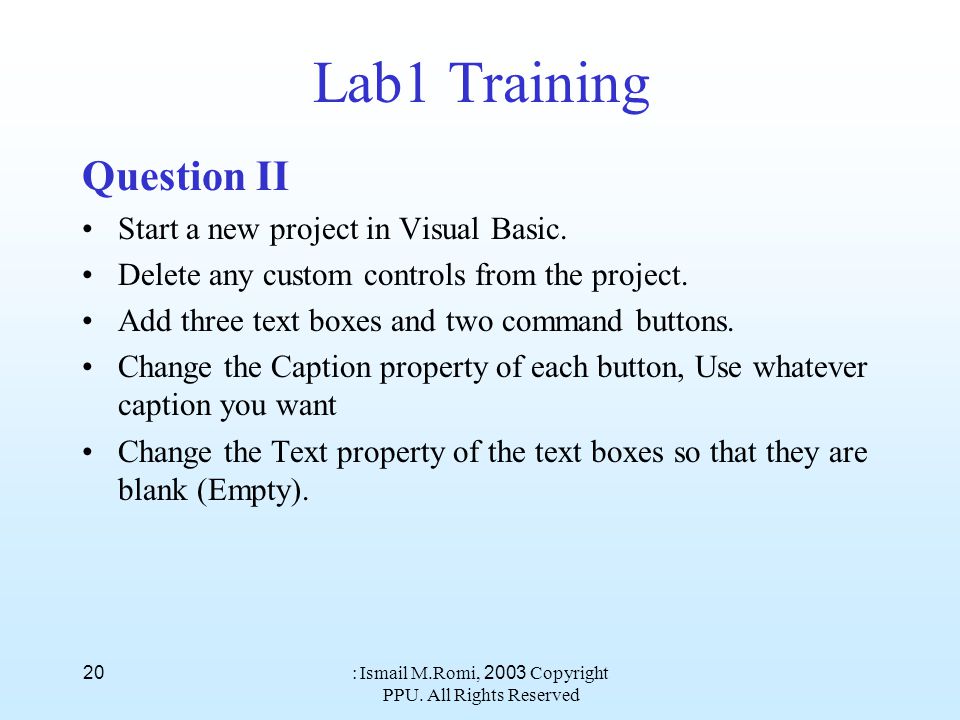 Lab1 Training

Question II

• Start a new project in Visual Basic.

• Delete any custom controls from the project.

• Add three text boxes and two command buttons.

• Change the Caption property of each button, Use whatever caption you want

• Change the Text property of the text boxes so that they are blank (Empty).

20

: Ismail M.Romi, 2003 Copyright PPU. All Rights Reserved